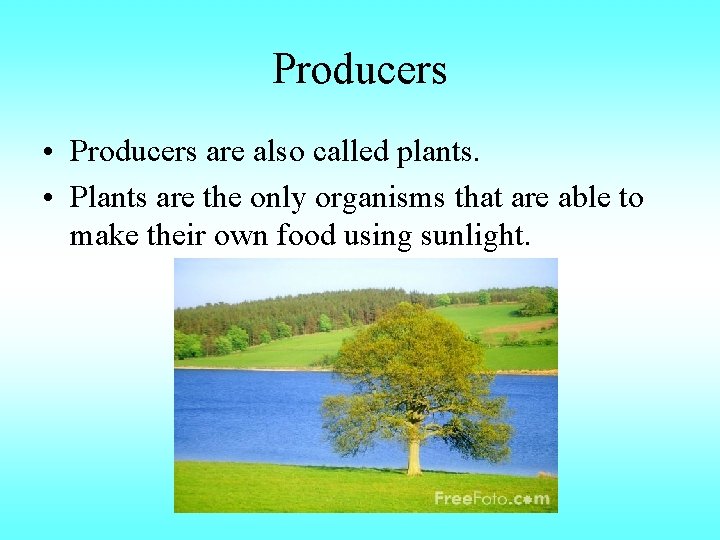 Producers

• Producers are also called plants.
• Plants are the only organisms that are able to make their own food using sunlight.

FreeFoto.com